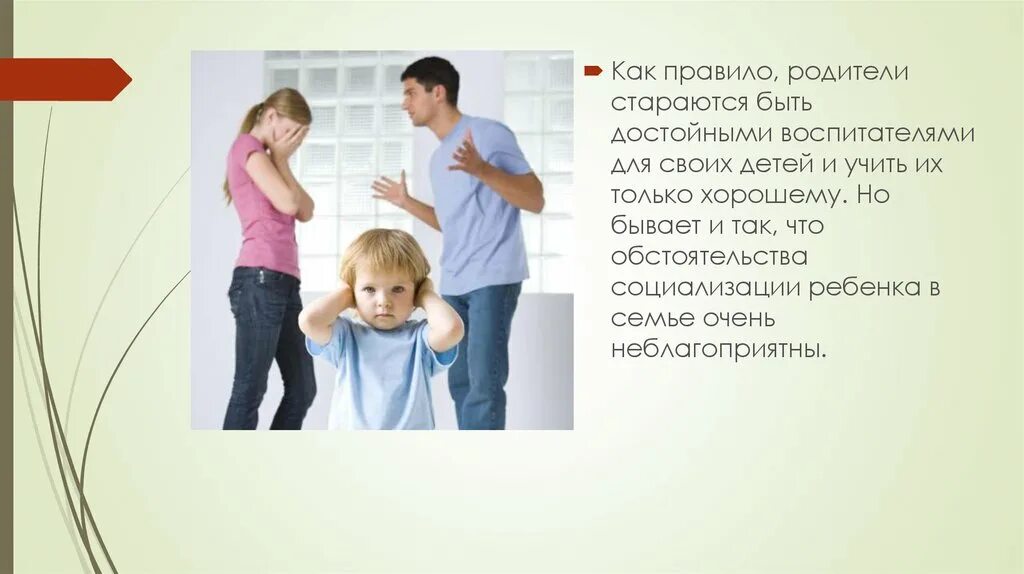 Как правило, родители стараются быть достойными воспитателями для своих детей и учить их только хорошему. Но бывает и так, что обстоятельства социализации ребенка в семье очень неблагоприятны.